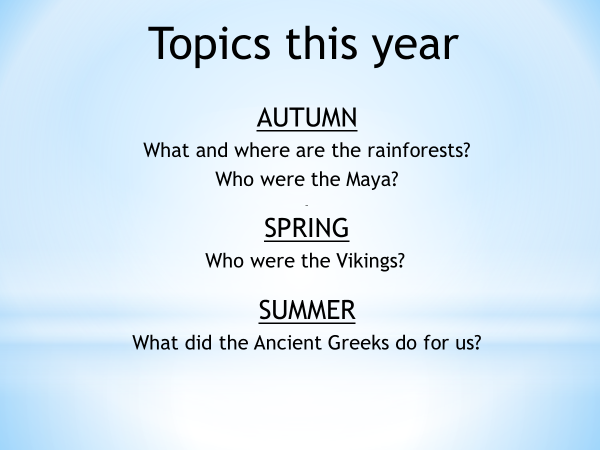 Topics this year

AUTUMN

What and where are the rainforests?

Who were the Maya?

SPRING

Who were the Vikings?

SUMMER

What did the Ancient Greeks do for us?